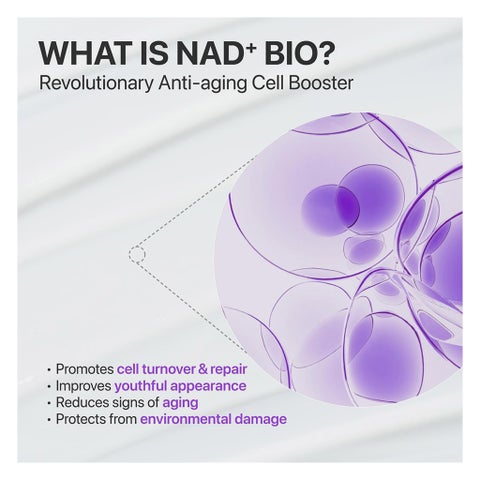 WHAT IS NAD$^+$ BIO?
Revolutionary Anti-aging Cell Booster

• Promotes cell turnover & repair
• Improves youthful appearance
• Reduces signs of aging
• Protects from environmental damage